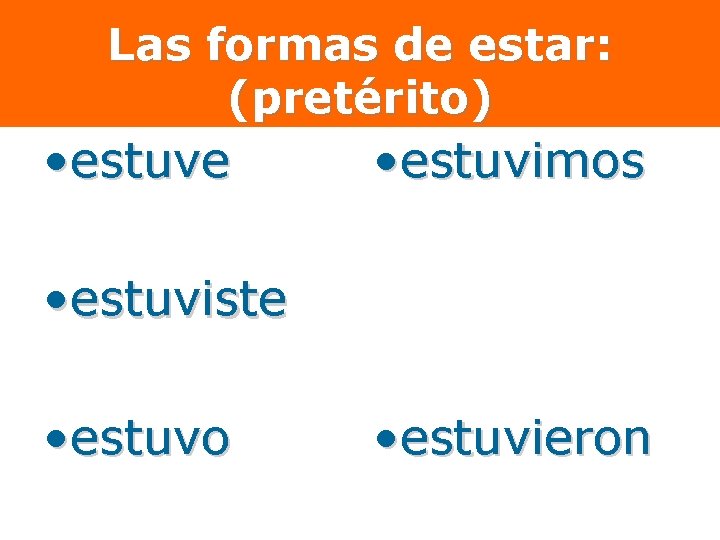 Las formas de estar: (pretérito)

•estuve

•estuviste

•estuvo

•estuvimos

•estuvieron